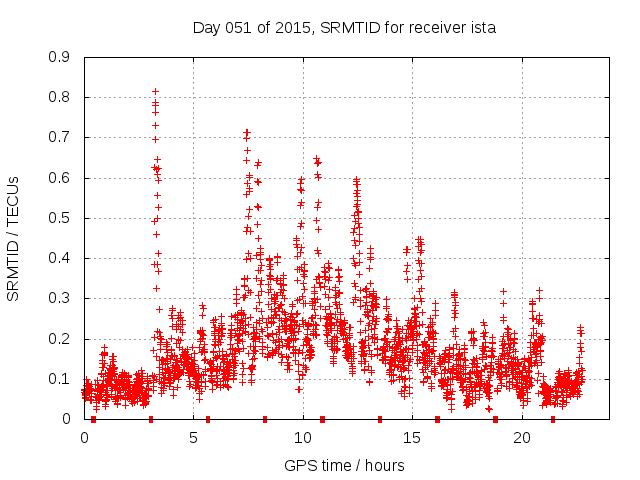 Day 051 of 2015, SRMTID for receiver ista

SRMTID / TECUs

0.9
0.8
0.7
0.6
0.5
0.4
0.3
0.2
0.1
0

0
5
10
15
20

GPS time / hours